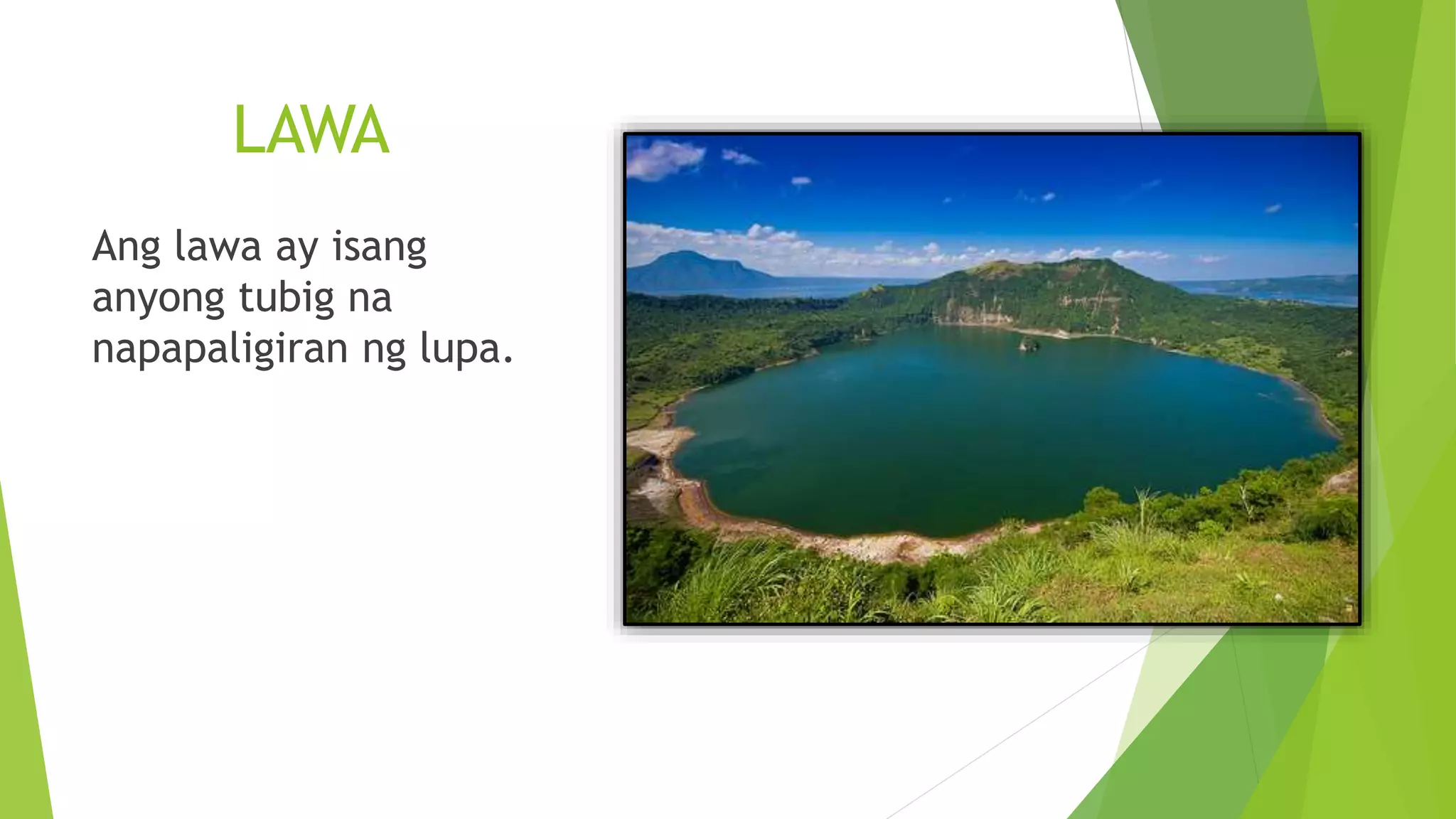 LAWA

Ang lawa ay isang anyong tubig na napapaligiran ng lupa.